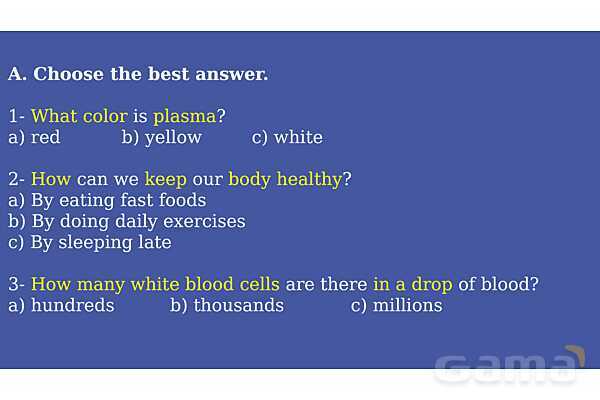 A. Choose the best answer.

1- What color is plasma?
a) red b) yellow c) white

2- How can we keep our body healthy?
a) By eating fast foods
b) By doing daily exercises
c) By sleeping late

3- How many white blood cells are there in a drop of blood?
a) hundreds b) thousands c) millions

Gama